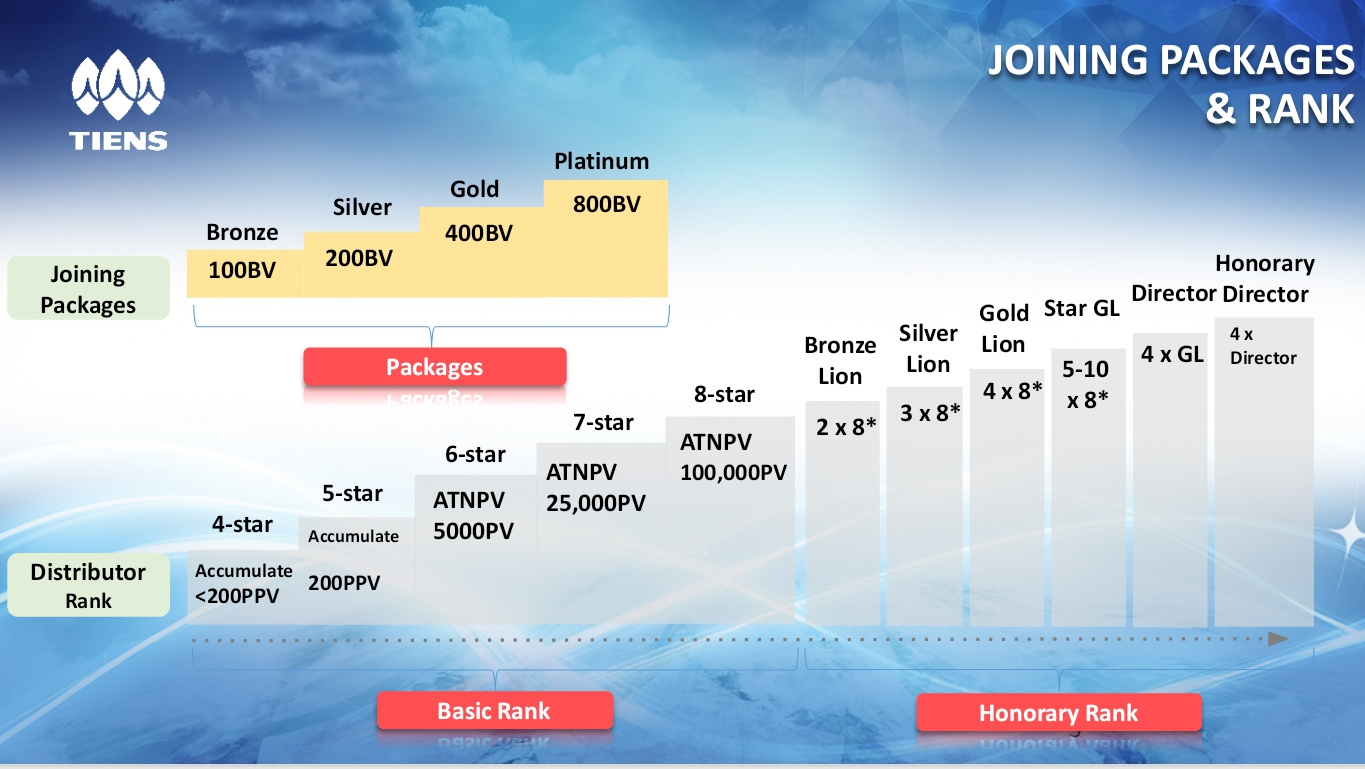 TIENS

JOINING PACKAGES & RANK

Joining Packages

Bronze
100BV

Silver
200BV

Gold
400BV

Platinum
800BV

Packages

Distributor Rank

4-star
Accumulate <200PPV

5-star
Accumulate 200PPV

6-star
ATNPV 5000PV

7-star
ATNPV 25,000PV

8-star
ATNPV 100,000PV

Bronze Lion
2 x 8*

Silver Lion
3 x 8*

Gold Lion
4 x 8*

Star GL
5-10 x 8*

Director
4 x GL

Honorary Director
4 x Director

Basic Rank

Honorary Rank